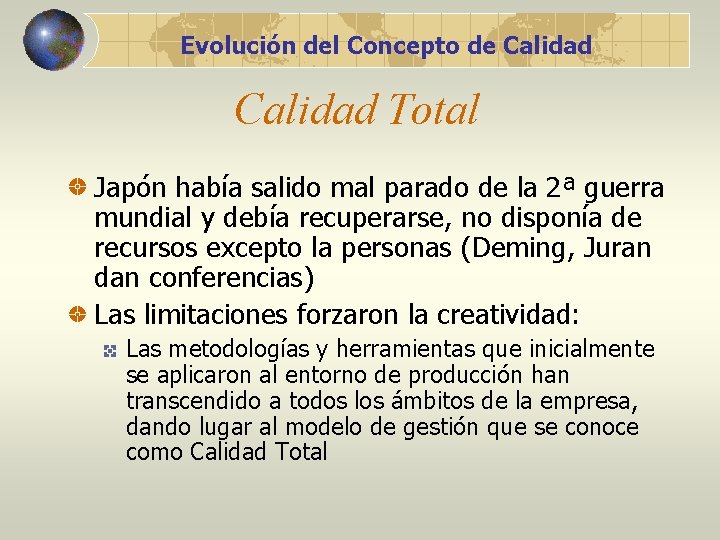 Evolución del Concepto de Calidad

Calidad Total

• Japón había salido mal parado de la 2ª guerra mundial y debía recuperarse, no disponía de recursos excepto la personas (Deming, Juran dan conferencias)

• Las limitaciones forzaron la creatividad:

• Las metodologías y herramientas que inicialmente se aplicaron al entorno de producción han transcendido a todos los ámbitos de la empresa, dando lugar al modelo de gestión que se conoce como Calidad Total